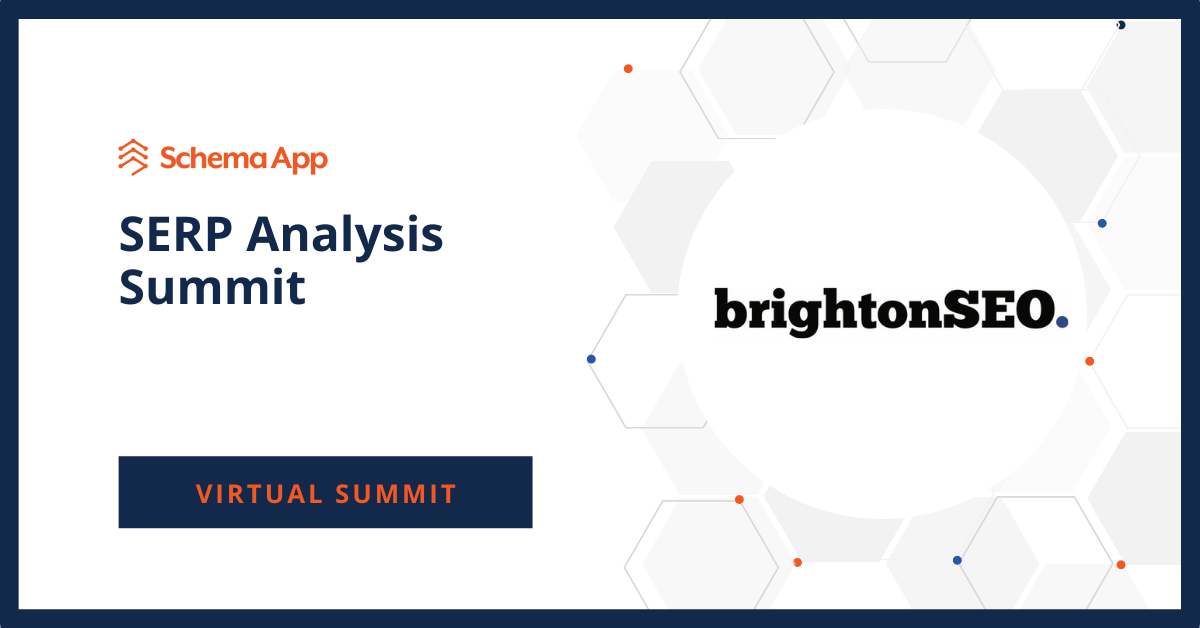 Schema App

SERP Analysis Summit

VIRTUAL SUMMIT

brightonSEO.